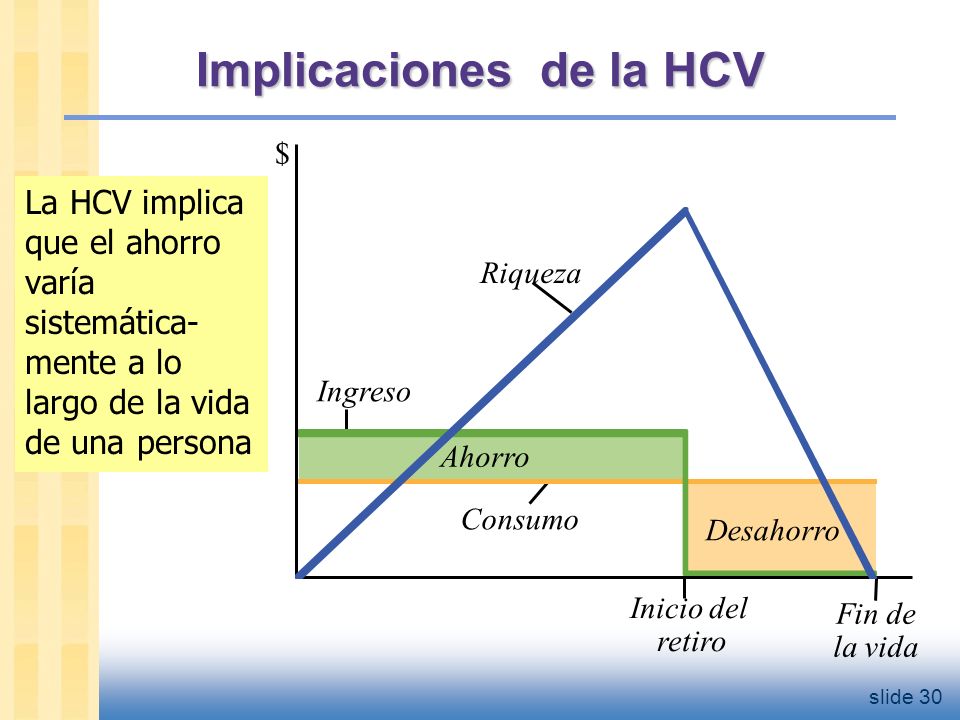 Implicaciones de la HCV

La HCV implica que el ahorro varía sistemáticamente a lo largo de la vida de una persona

$

Riqueza

Ingreso

Ahorro

Consumo

Desahorro

Inicio del retiro

Fin de la vida

slide 30